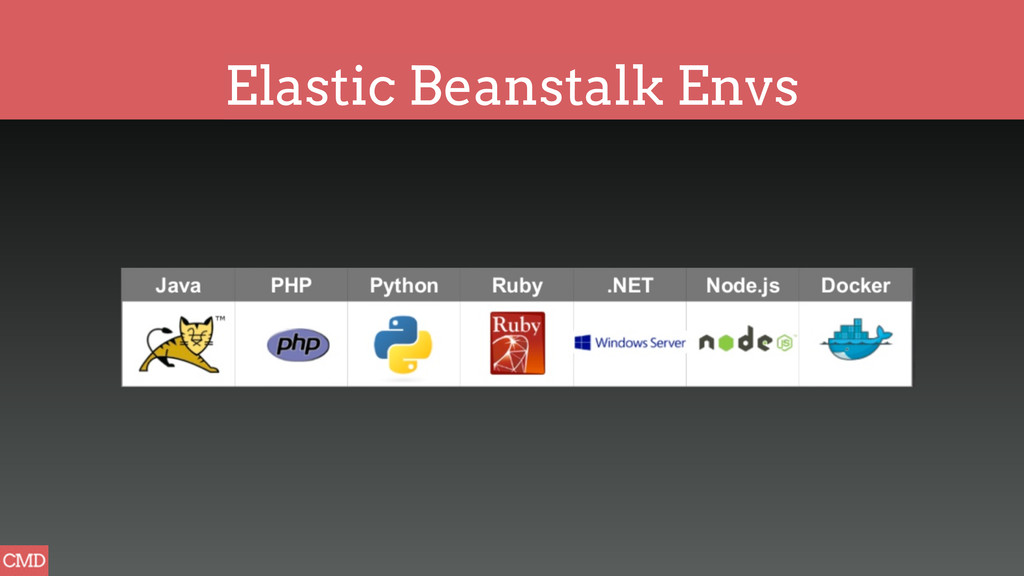 Elastic Beanstalk Envs

| Java | PHP | Python | Ruby | .NET | Node.js | Docker |
|---|---|---|---|---|---|---|
| TM | php |  | Ruby | Windows Server | node JS |  |

CMD